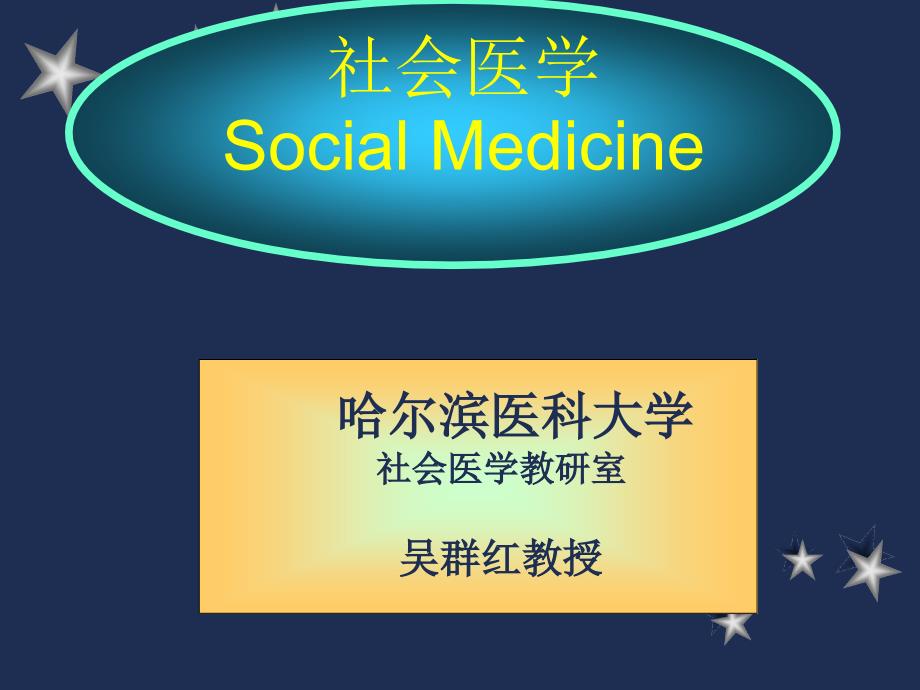 社会医学
Social Medicine

哈尔滨医科大学
社会医学教研室

吴群红教授